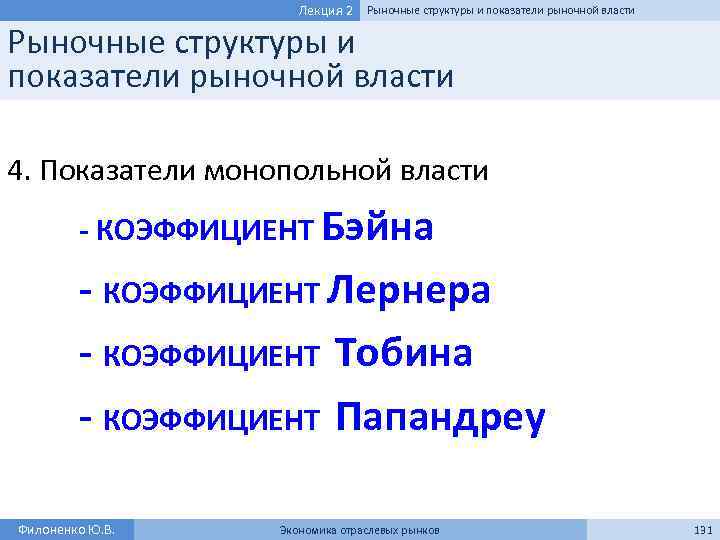 Лекция 2 Рыночные структуры и показатели рыночной власти

Рыночные структуры и показатели рыночной власти

4. Показатели монопольной власти

- КОЭФФИЦИЕНТ Бэйна

- КОЭФФИЦИЕНТ Лернера

- КОЭФФИЦИЕНТ Тобина

- КОЭФФИЦИЕНТ Папандреу

Филоненко Ю.В. Экономика отраслевых рынков 131